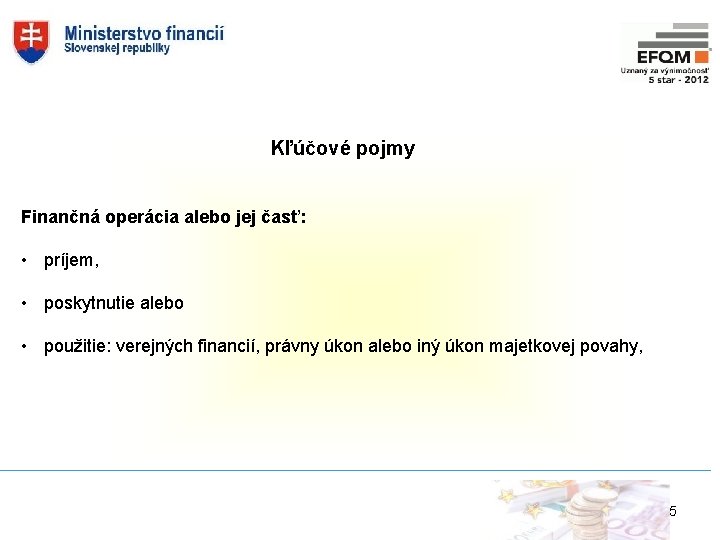 Ministerstvo financií
Slovenskej republiky

EFQM
Uznaný za výnimočnosť
5 star - 2012

Kľúčové pojmy

Finančná operácia alebo jej časť:

• príjem,

• poskytnutie alebo

• použitie: verejných financií, právny úkon alebo iný úkon majetkovej povahy,

5